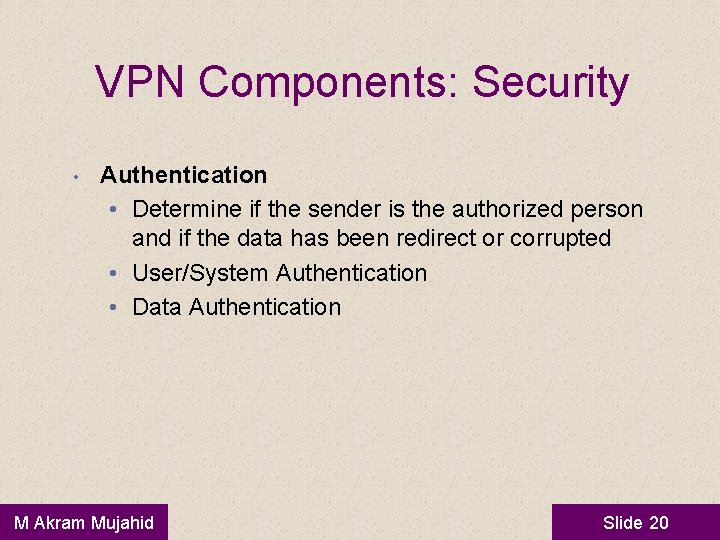 VPN Components: Security

• Authentication
  • Determine if the sender is the authorized person and if the data has been redirect or corrupted
  • User/System Authentication
  • Data Authentication

M Akram Mujahid

Slide 20